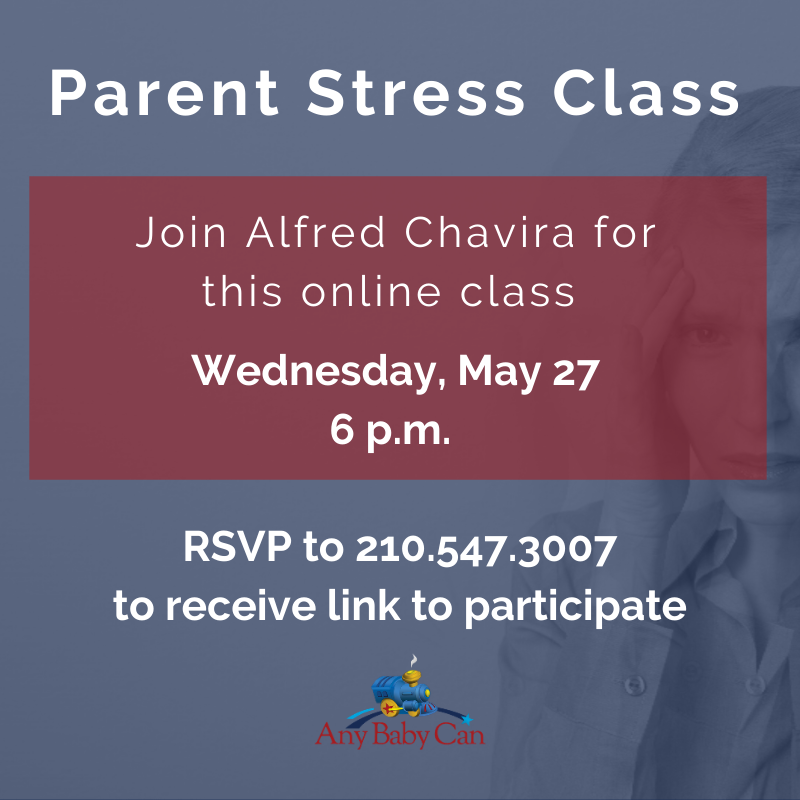 Parent Stress Class

Join Alfred Chavira for this online class

Wednesday, May 27
6 p.m.

RSVP to 210.547.3007
to receive link to participate

Any Baby Can